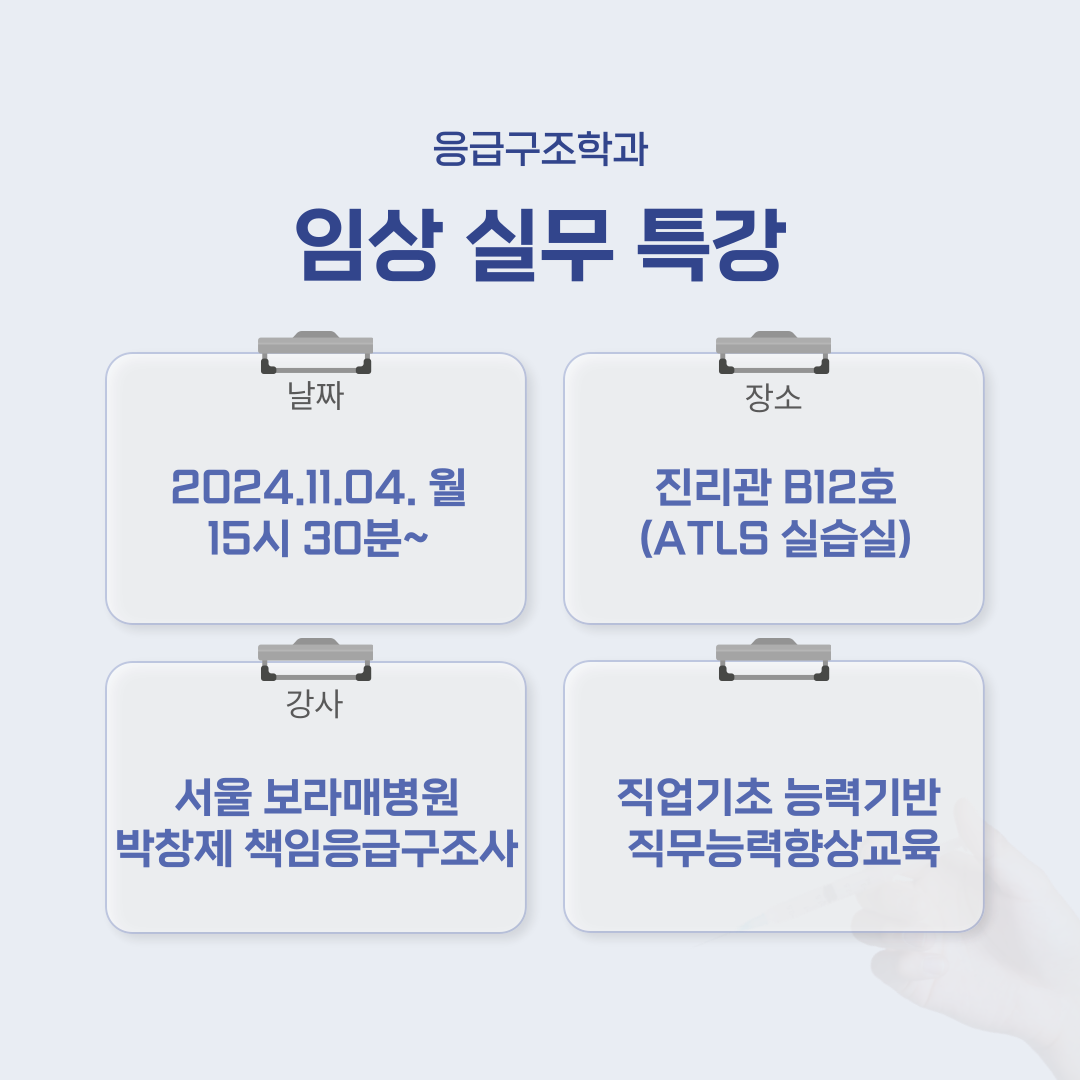 응급구조학과

임상 실무 특강

날짜

2024.11.04. 월
15시 30분~

장소

진리관 B12호
(ATLS 실습실)

강사

서울 보라매병원
박창제 책임응급구조사

직업기초 능력기반
직무능력향상교육